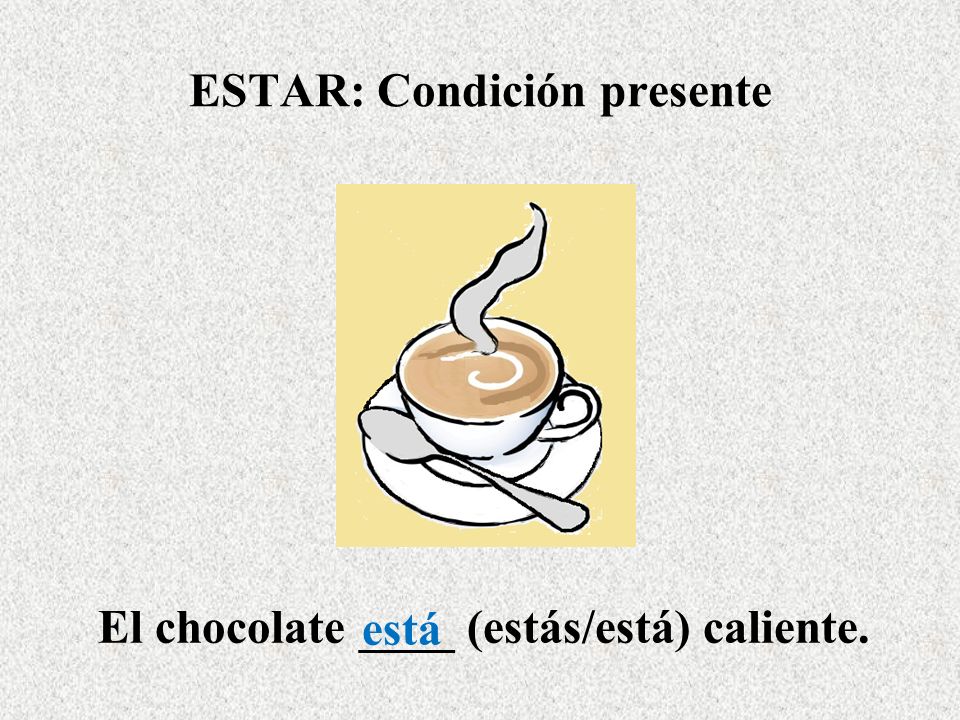 ESTAR: Condición presente

El chocolate está (estás/está) caliente.